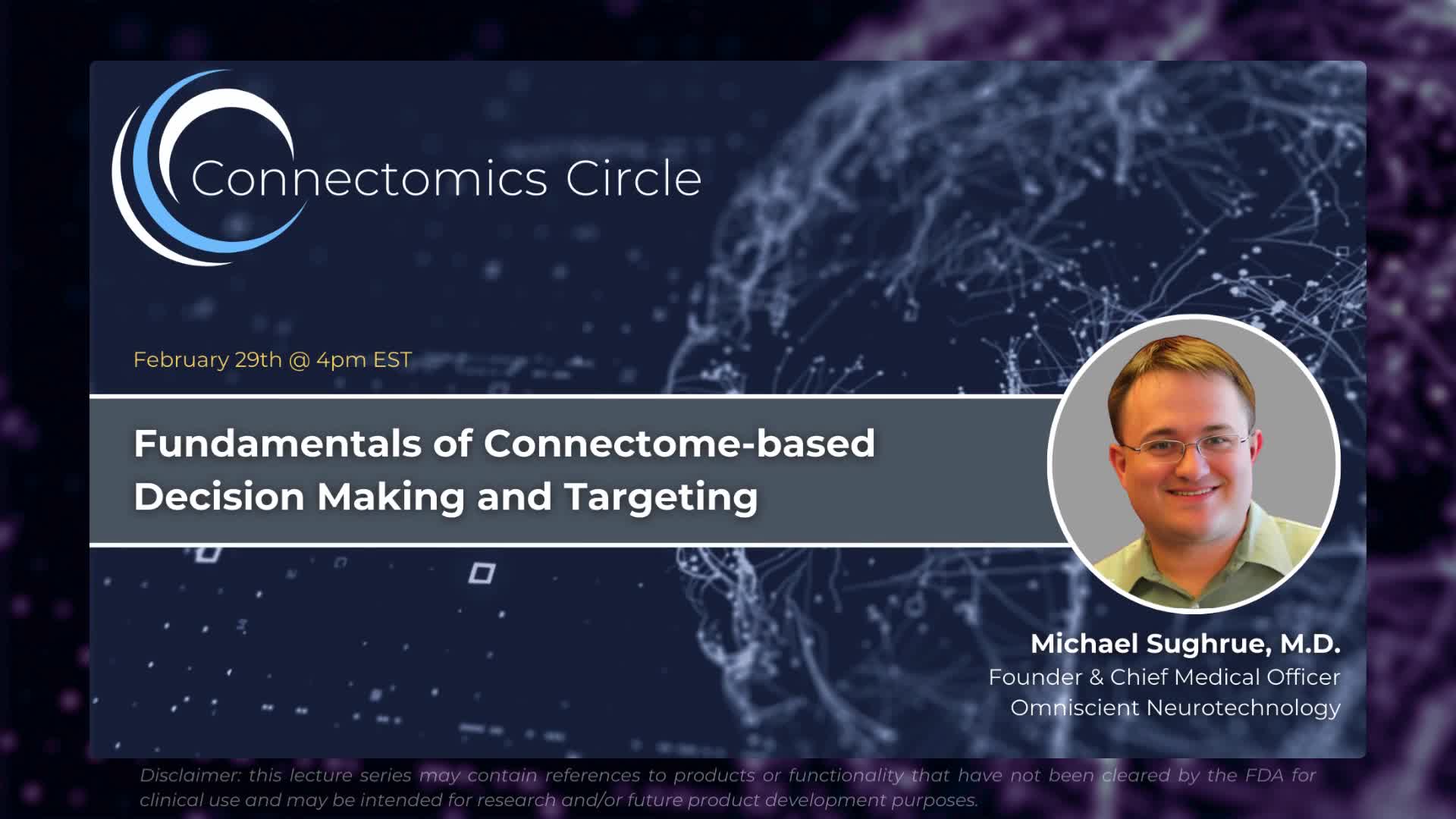 Connectomics Circle

February 29th @ 4pm EST

Fundamentals of Connectome-based Decision Making and Targeting

Michael Sughrue, M.D.
Founder & Chief Medical Officer
Omniscient Neurotechnology

Disclaimer: this lecture series may contain references to products or functionality that have not been cleared by the FDA for clinical use and may be intended for research and/or future product development purposes.